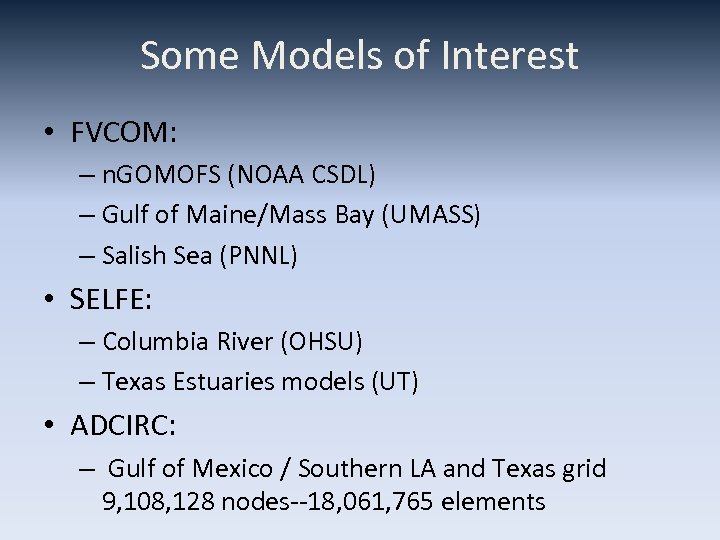 Some Models of Interest

• FVCOM:
– nGOMOFS (NOAA CSDL)
– Gulf of Maine/Mass Bay (UMASS)
– Salish Sea (PNNL)

• SELFE:
– Columbia River (OHSU)
– Texas Estuaries models (UT)

• ADCIRC:
– Gulf of Mexico / Southern LA and Texas grid 9,108,128 nodes--18,061,765 elements